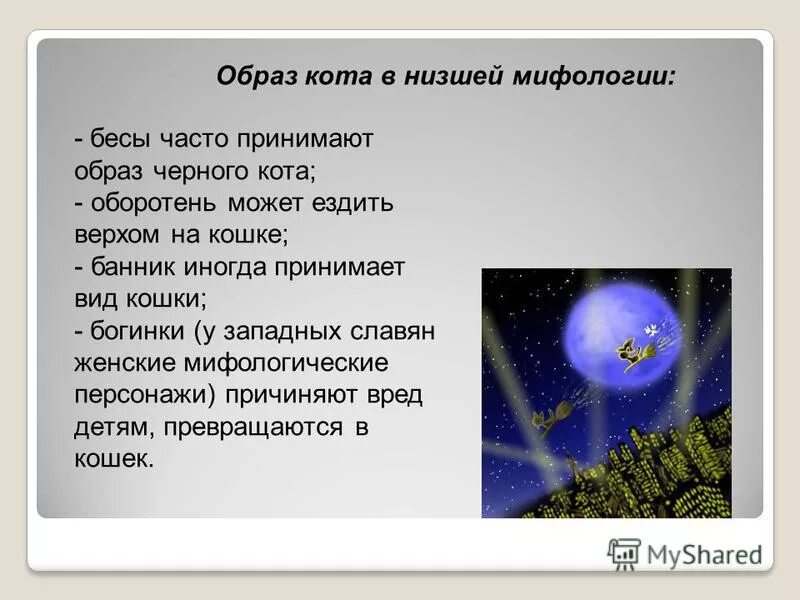 Образ кота в низшей мифологии:

- бесы часто принимают образ черного кота;
- оборотень может ездить верхом на кошке;
- банник иногда принимает вид кошки;
- богинки (у западных славян женские мифологические персонажи) причиняют вред детям, превращаются в кошек.

MyShared